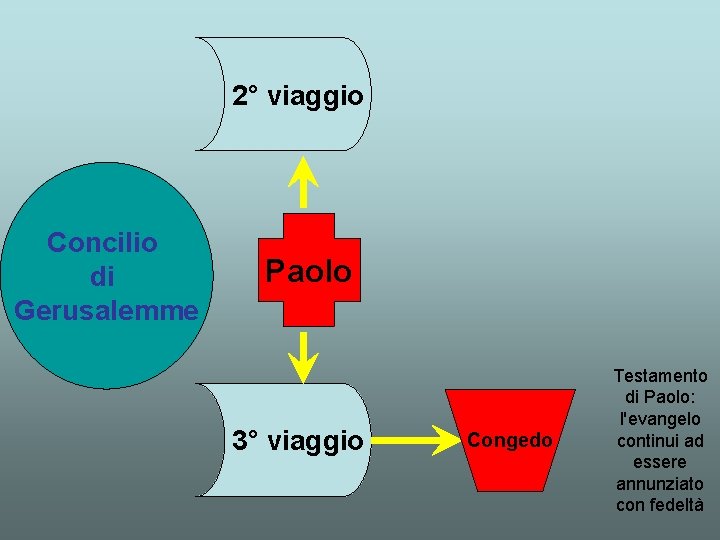 2° viaggio

Concilio di Gerusalemme

Paolo

3° viaggio

Congedo

Testamento di Paolo: l'evangelo continui ad essere annunziato con fedeltà